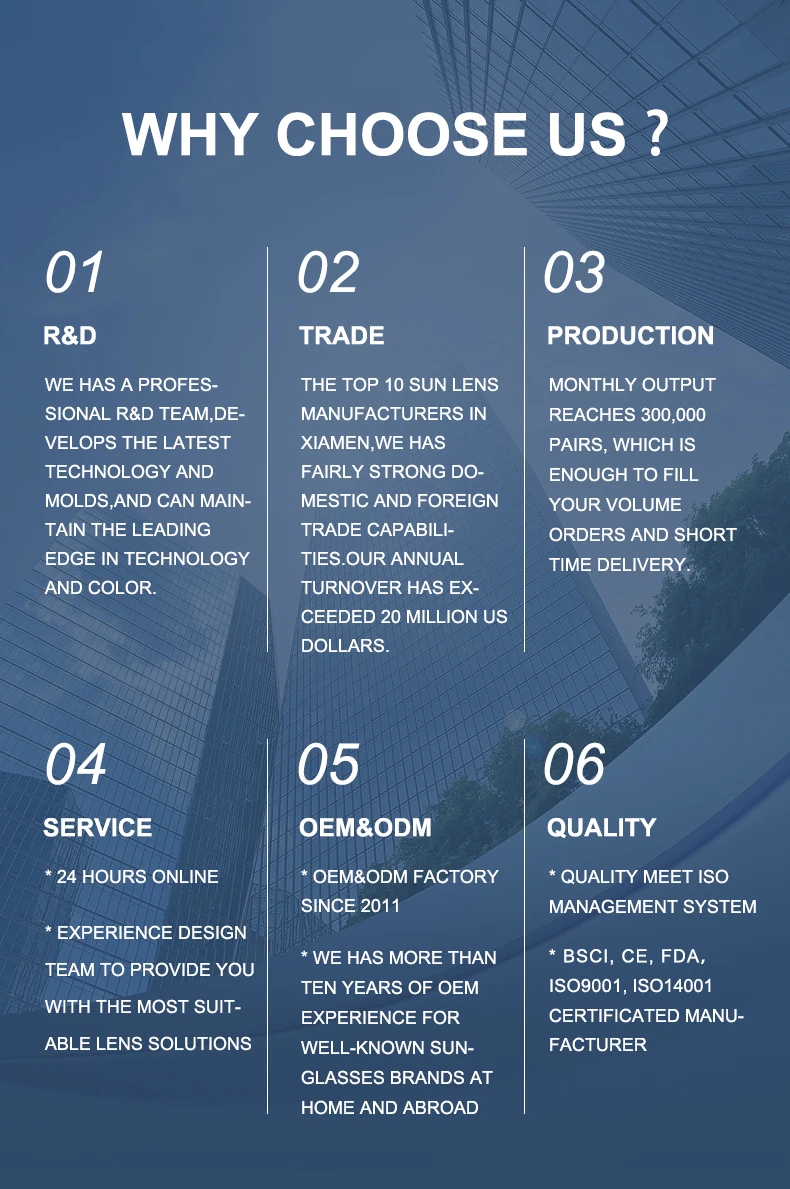 WHY CHOOSE US ?

01

R&D

WE HAS A PROFESSIONAL R&D TEAM,DEVELOPS THE LATEST TECHNOLOGY AND MOLDS,AND CAN MAINTAIN THE LEADING EDGE IN TECHNOLOGY AND COLOR.

02

TRADE

THE TOP 10 SUN LENS MANUFACTURERS IN XIAMEN,WE HAS FAIRLY STRONG DOMESTIC AND FOREIGN TRADE CAPABILITIES.OUR ANNUAL TURNOVER HAS EXCEEDED 20 MILLION US DOLLARS.

03

PRODUCTION

MONTHLY OUTPUT REACHES 300,000 PAIRS, WHICH IS ENOUGH TO FILL YOUR VOLUME ORDERS AND SHORT TIME DELIVERY.

04

SERVICE

* 24 HOURS ONLINE

* EXPERIENCE DESIGN TEAM TO PROVIDE YOU WITH THE MOST SUITABLE LENS SOLUTIONS

05

OEM&ODM

* OEM&ODM FACTORY SINCE 2011

* WE HAS MORE THAN TEN YEARS OF OEM EXPERIENCE FOR WELL-KNOWN SUNGLASSES BRANDS AT HOME AND ABROAD

06

QUALITY

* QUALITY MEET ISO MANAGEMENT SYSTEM

* BSCI, CE, FDA, ISO9001, ISO14001 CERTIFICATED MANUFACTURER